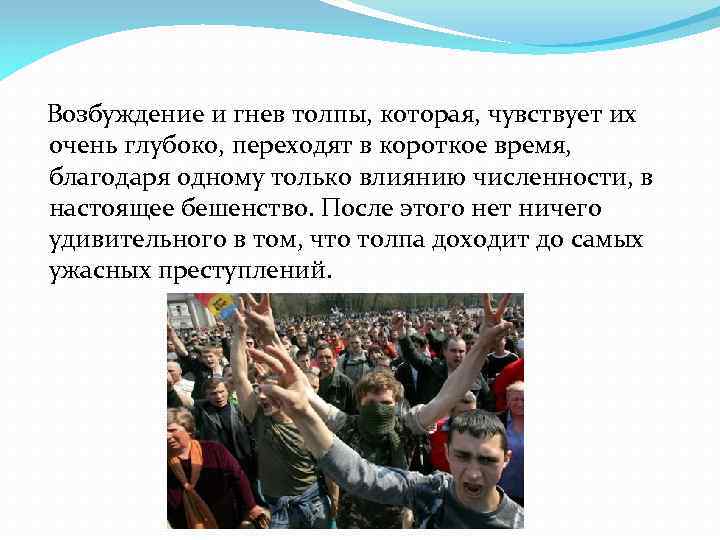 Возбуждение и гнев толпы, которая, чувствует их очень глубоко, переходят в короткое время, благодаря одному только влиянию численности, в настоящее бешенство. После этого нет ничего удивительного в том, что толпа доходит до самых ужасных преступлений.